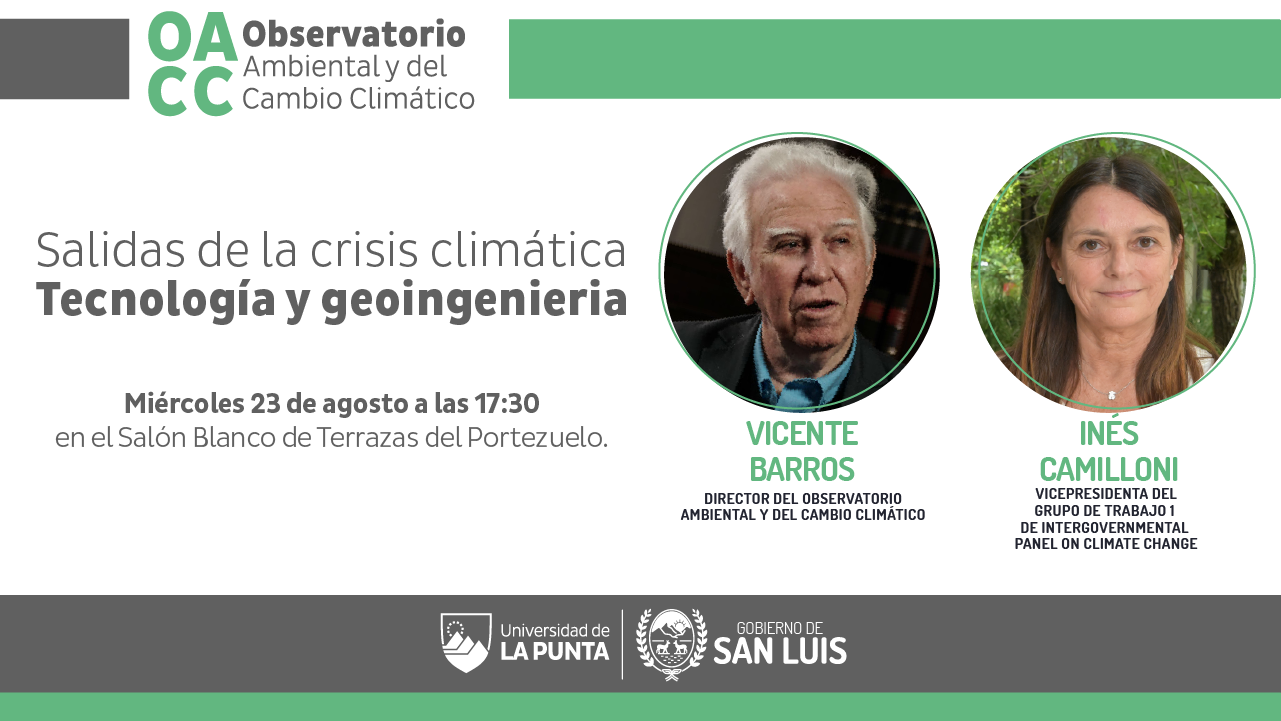 OA
CC
Observatorio
Ambiental y del
Cambio Climático

Salidas de la crisis climática
Tecnología y geoingenieria

Miércoles 23 de agosto a las 17:30
en el Salón Blanco de Terrazas del Portezuelo.

VICENTE BARROS
DIRECTOR DEL OBSERVATORIO AMBIENTAL Y DEL CAMBIO CLIMÁTICO

INÉS CAMILLONI
VICEPRESIDENTA DEL GRUPO DE TRABAJO 1 DE INTERGOVERNMENTAL PANEL ON CLIMATE CHANGE

Universidad de
LA PUNTA

GOBIERNO DE
SAN LUIS